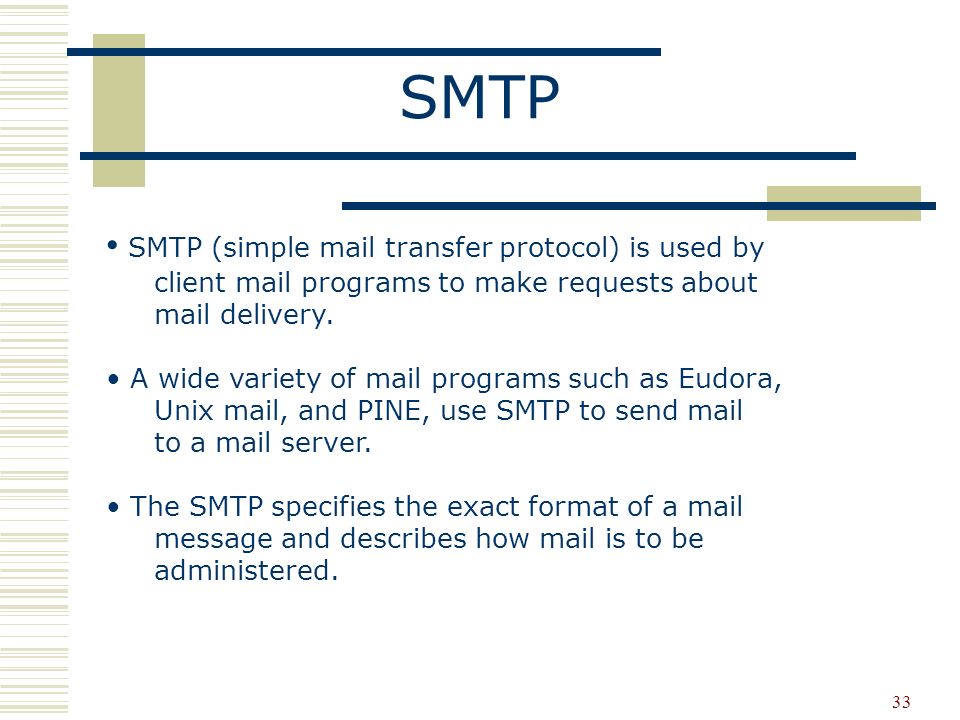 SMTP

• SMTP (simple mail transfer protocol) is used by client mail programs to make requests about mail delivery.

• A wide variety of mail programs such as Eudora, Unix mail, and PINE, use SMTP to send mail to a mail server.

• The SMTP specifies the exact format of a mail message and describes how mail is to be administered.

33